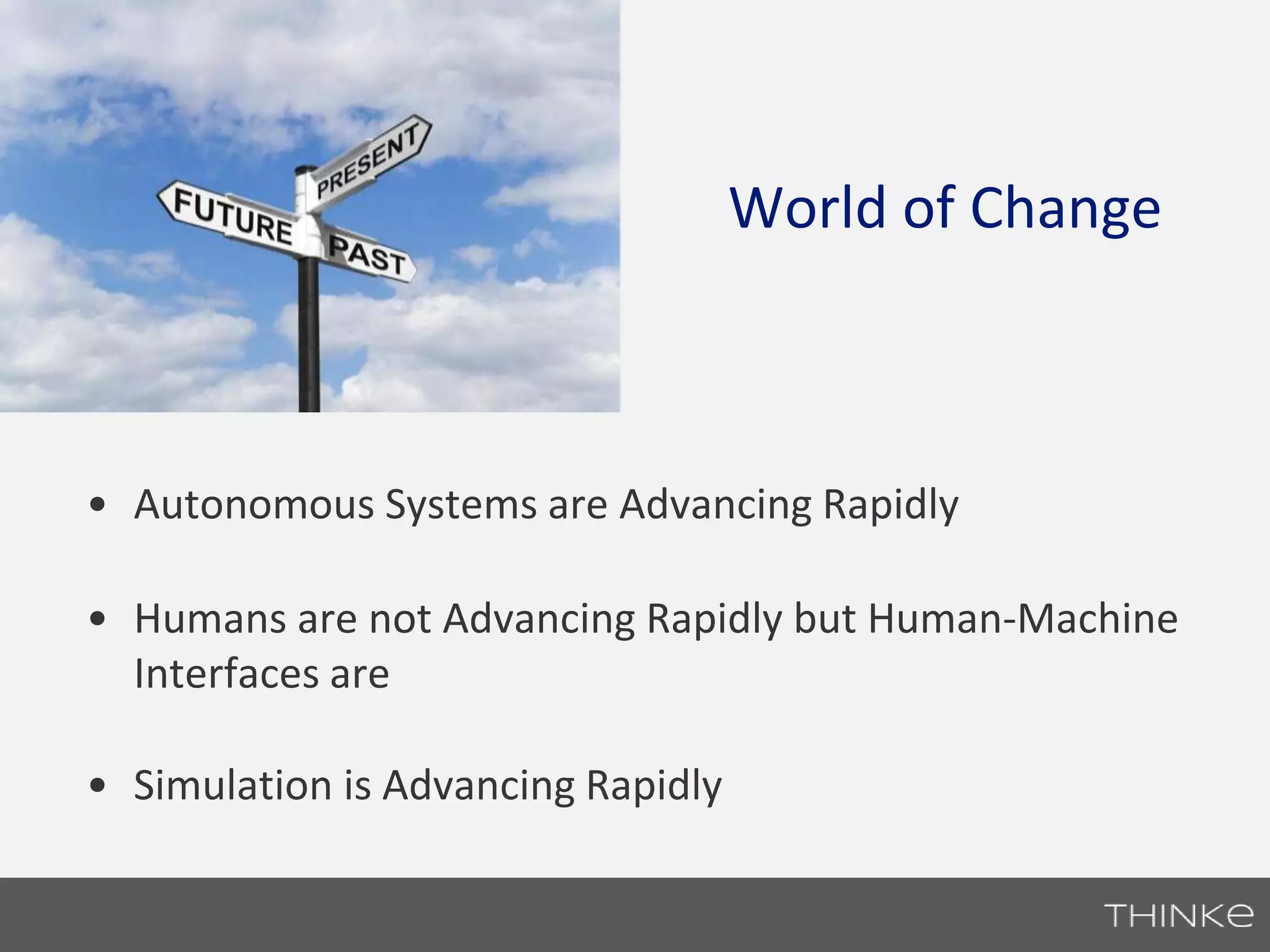 PRESENT
FUTURE
PAST

World of Change

• Autonomous Systems are Advancing Rapidly

• Humans are not Advancing Rapidly but Human-Machine Interfaces are

• Simulation is Advancing Rapidly

THINKe